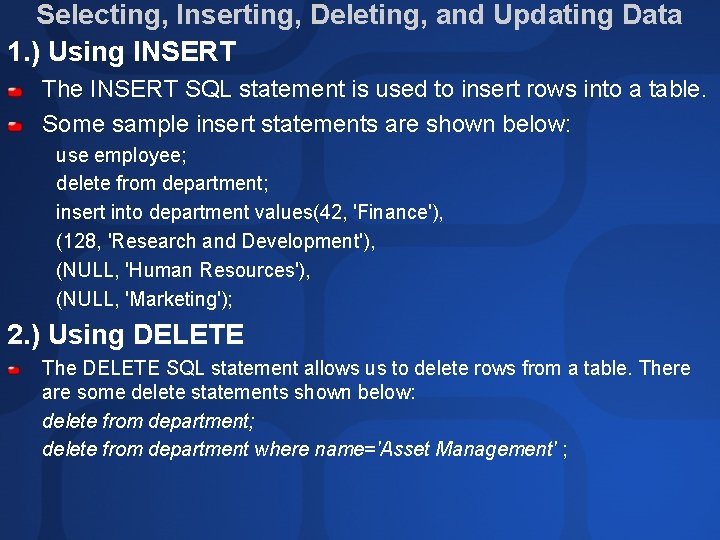 Selecting, Inserting, Deleting, and Updating Data

1.) Using INSERT

The INSERT SQL statement is used to insert rows into a table.

Some sample insert statements are shown below:

use employee;
delete from department;
insert into department values(42, 'Finance'),
(128, 'Research and Development'),
(NULL, 'Human Resources'),
(NULL, 'Marketing');

2.) Using DELETE

The DELETE SQL statement allows us to delete rows from a table. There are some delete statements shown below:

delete from department;
delete from department where name='Asset Management' ;